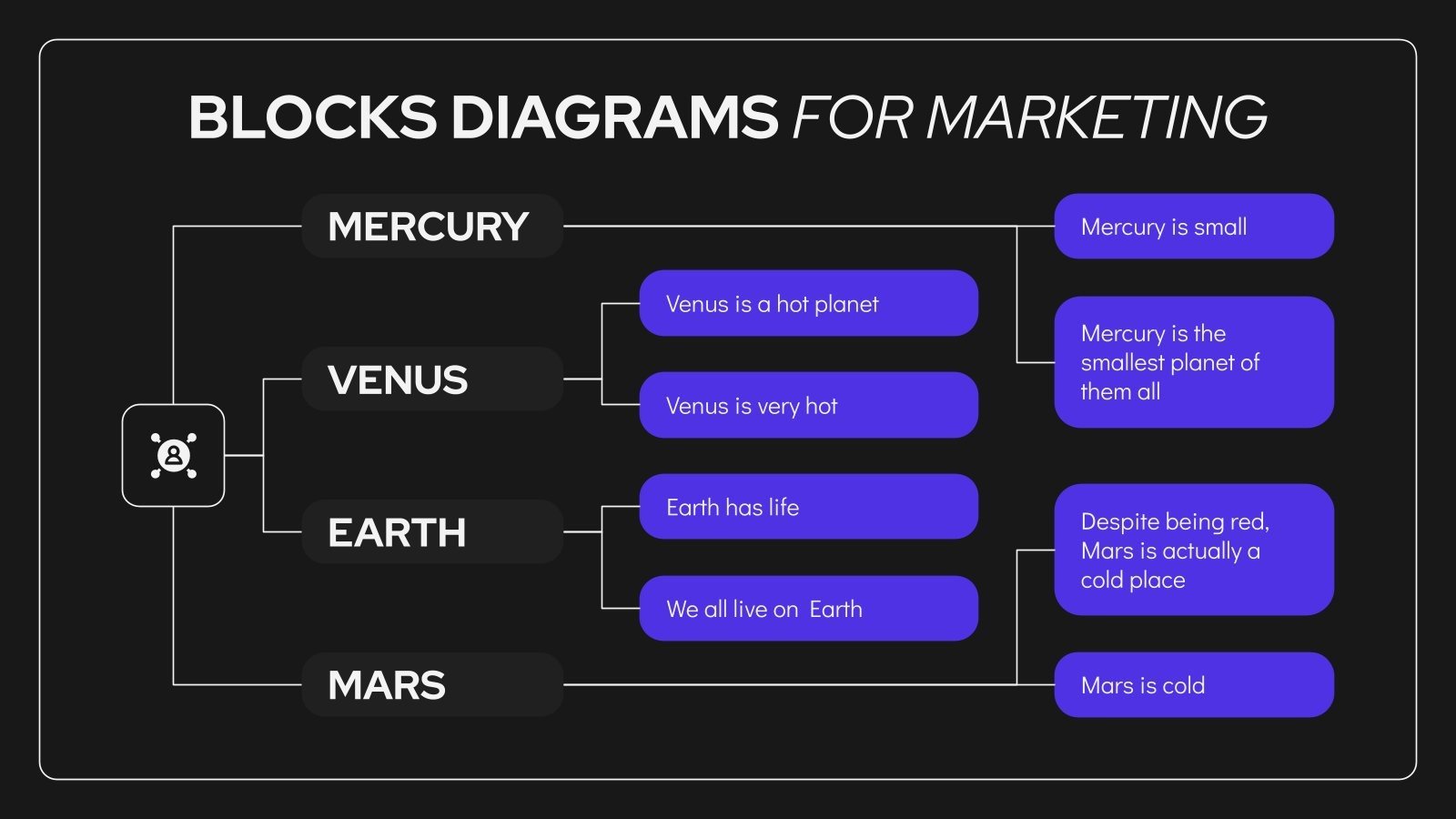 BLOCKS DIAGRAMS FOR MARKETING

MERCURY

Mercury is small

Mercury is the smallest planet of them all

VENUS

Venus is a hot planet

Venus is very hot

EARTH

Earth has life

We all live on Earth

MARS

Despite being red, Mars is actually a cold place

Mars is cold